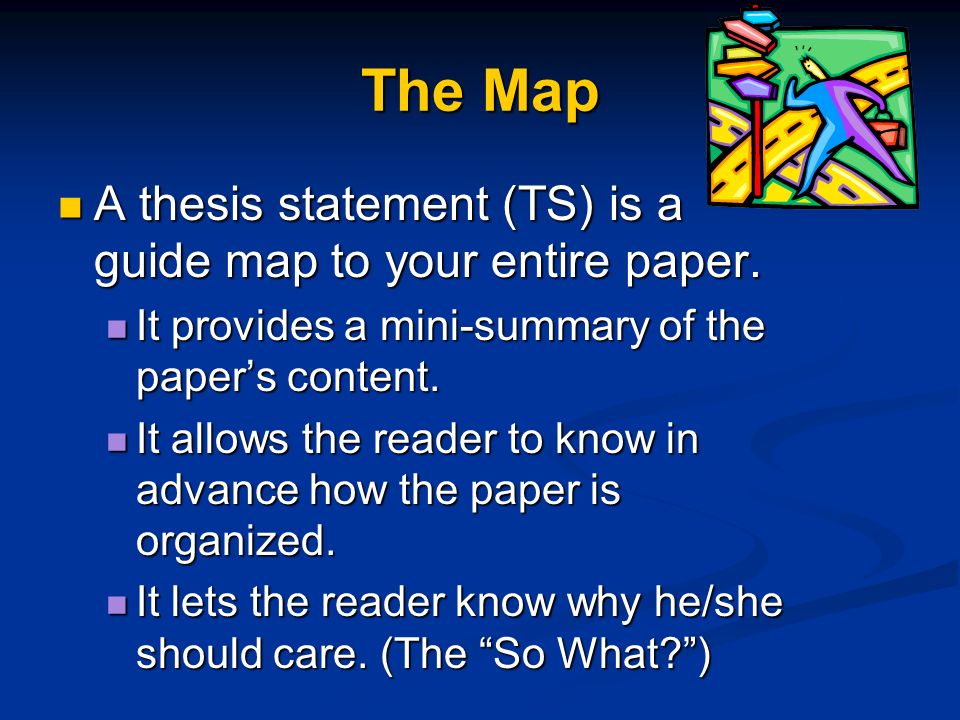 The Map

A thesis statement (TS) is a guide map to your entire paper.

It provides a mini-summary of the paper’s content.

It allows the reader to know in advance how the paper is organized.

It lets the reader know why he/she should care. (The “So What?”)